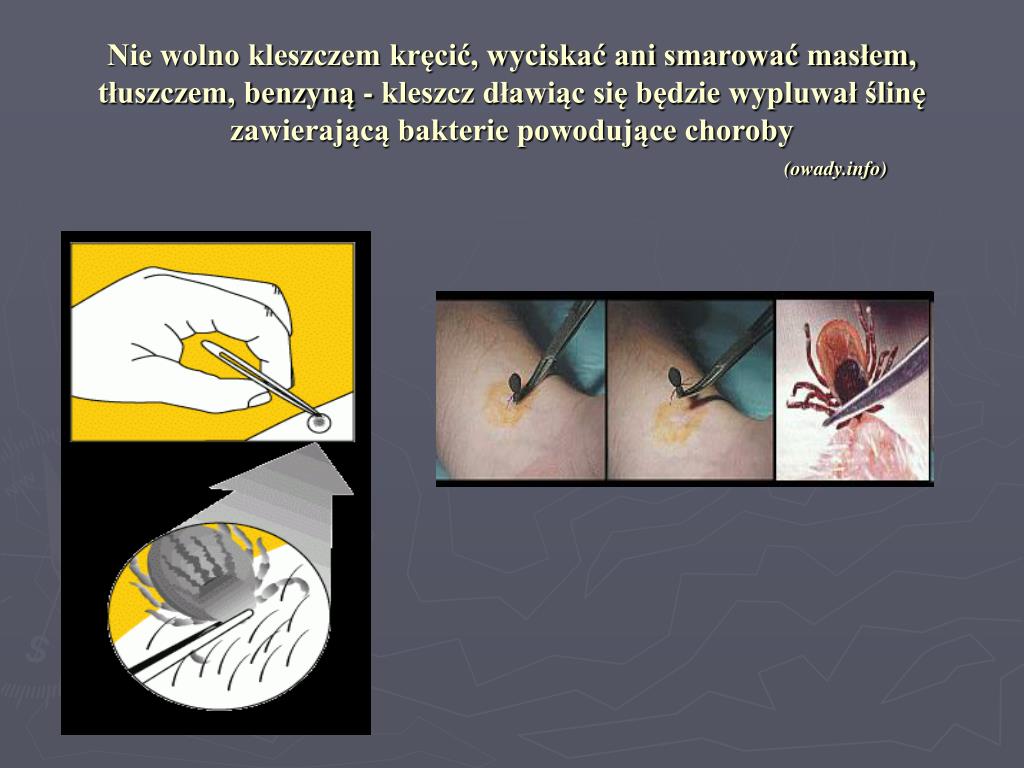 Nie wolno kleszczem kręcić, wyciskać ani smarować masłem, tłuszczem, benzyną - kleszcz dławiąc się będzie wypluwał ślinę zawierającą bakterie powodujące choroby

(owady.info)